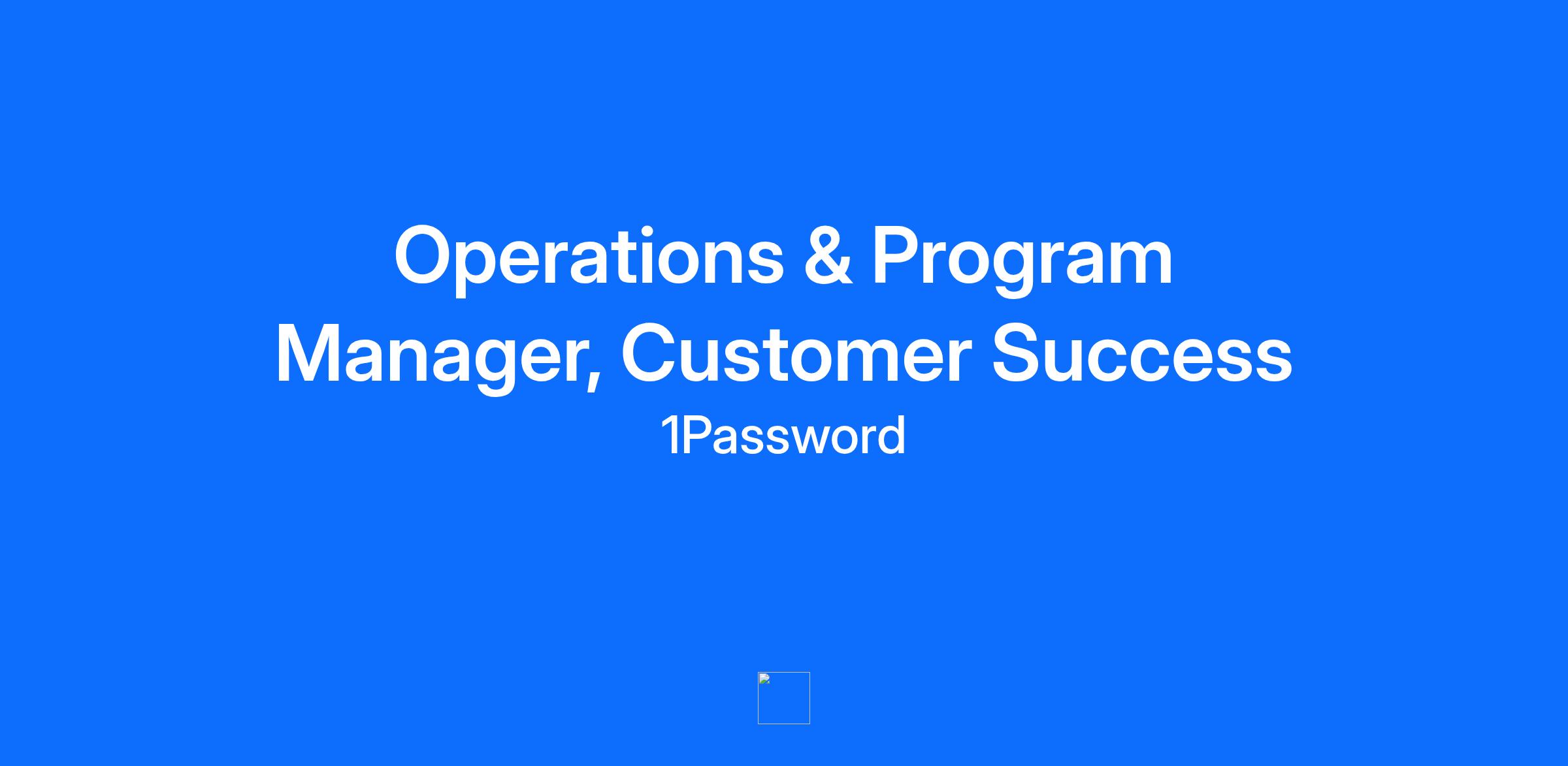 Operations & Program Manager, Customer Success

1Password